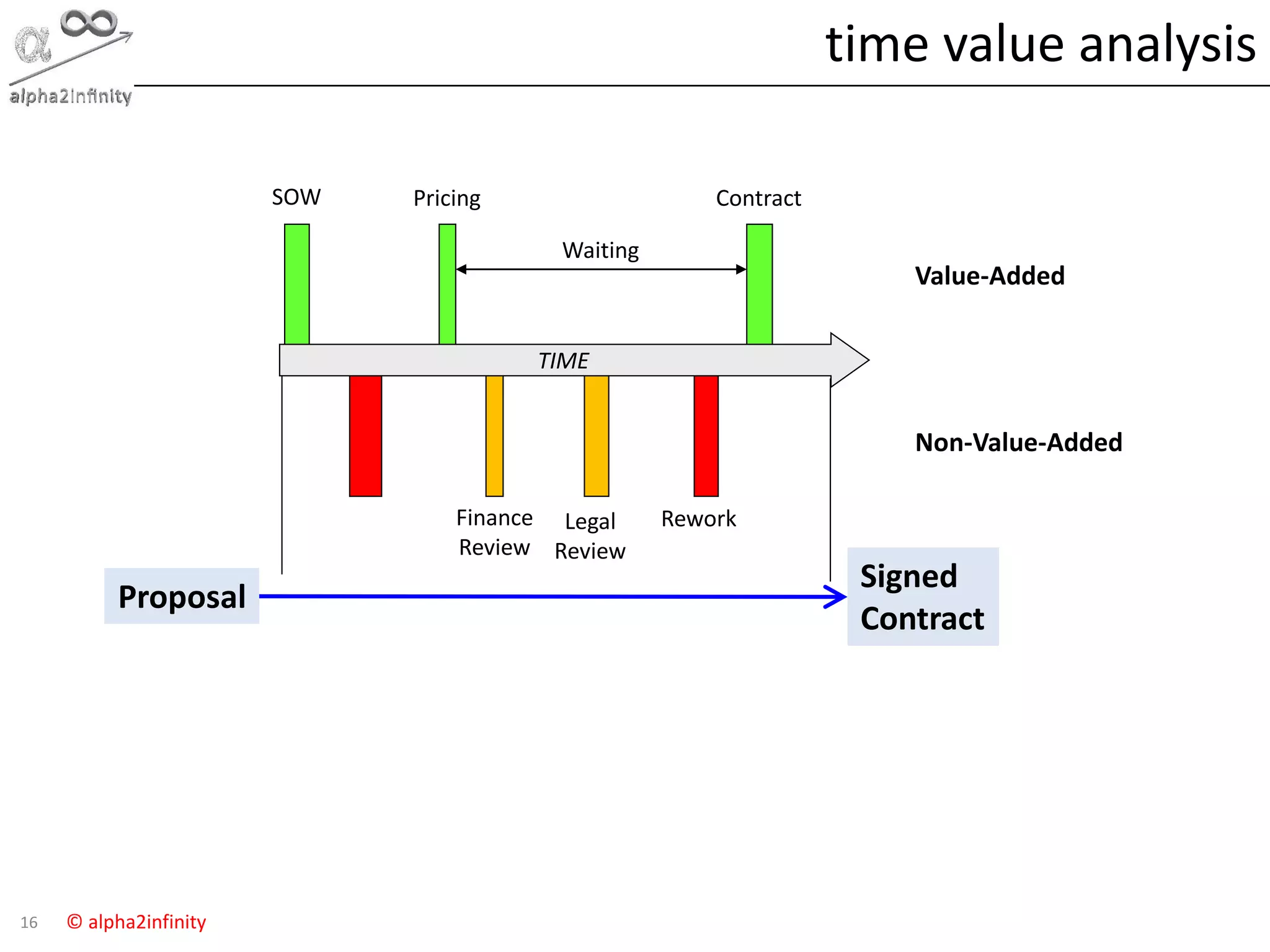 alpha2infinity

time value analysis

SOW

Pricing

Contract

Waiting

Value-Added

TIME

Non-Value-Added

Finance Review

Legal Review

Rework

Proposal

Signed Contract

16

© alpha2infinity